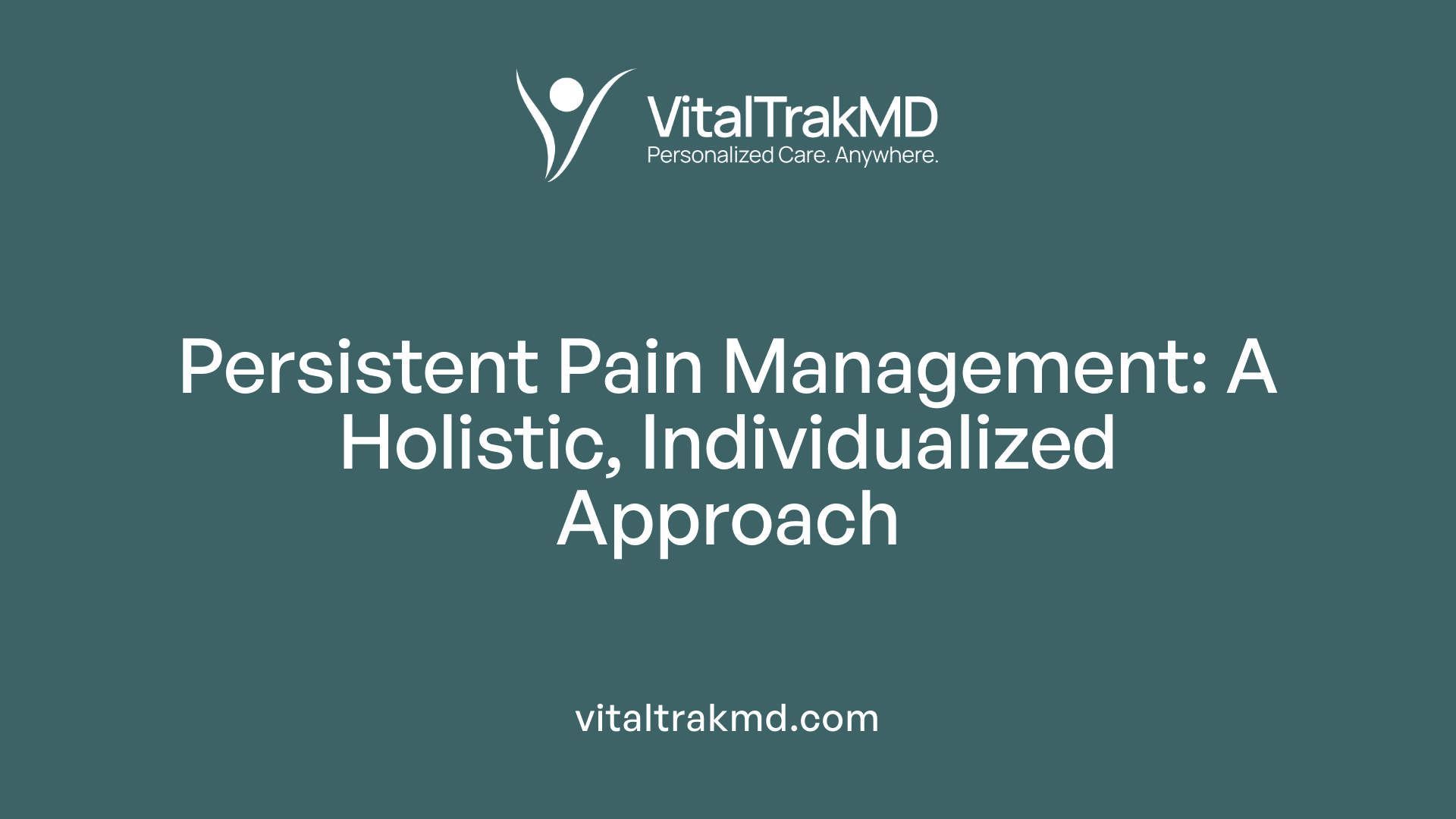 VitalTrakMD
Personalized Care. Anywhere.

Persistent Pain Management: A Holistic, Individualized Approach

vitaltrakmd.com